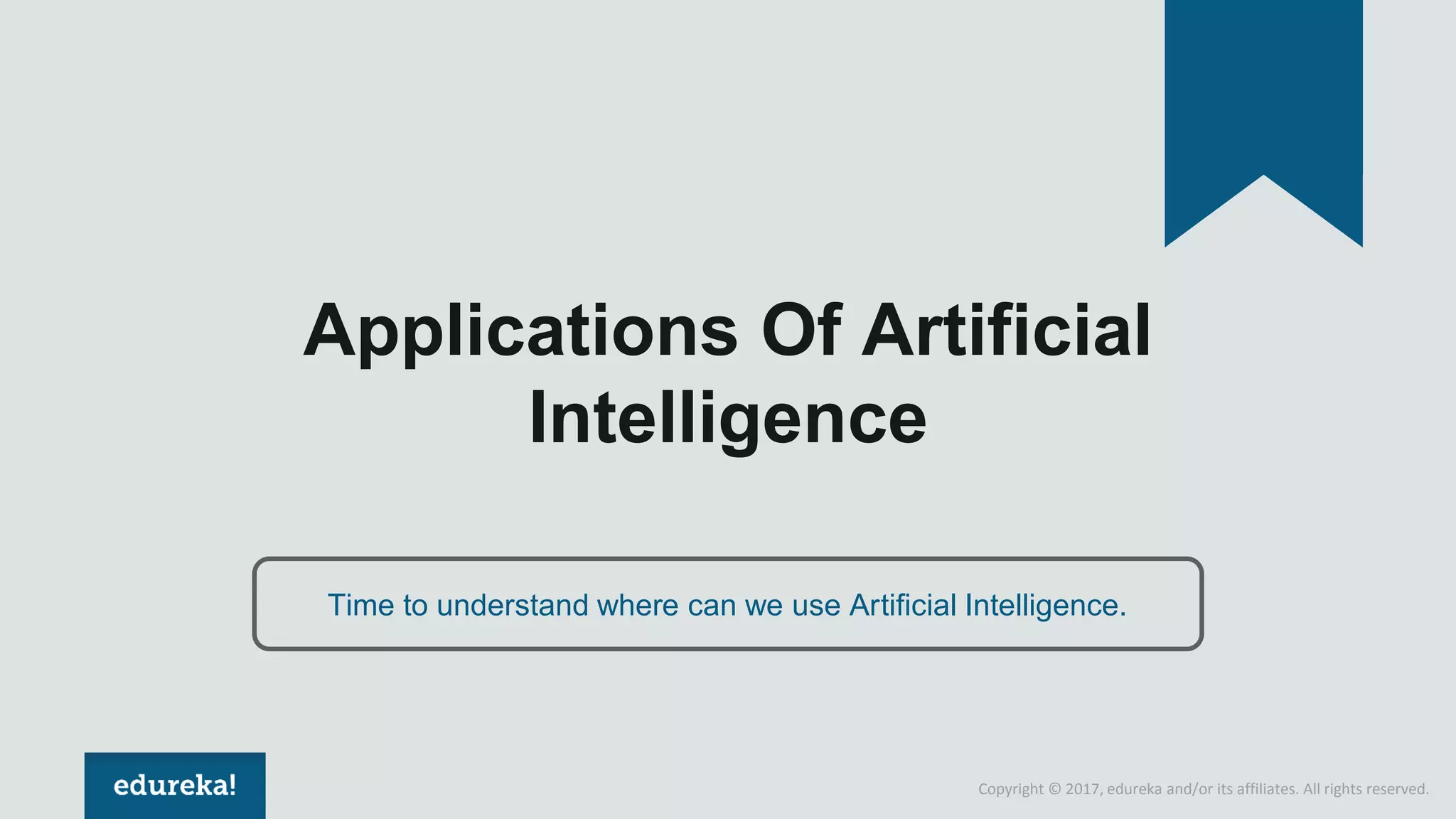 Applications Of Artificial Intelligence

Time to understand where can we use Artificial Intelligence.

edureka!

Copyright © 2017, edureka and/or its affiliates. All rights reserved.